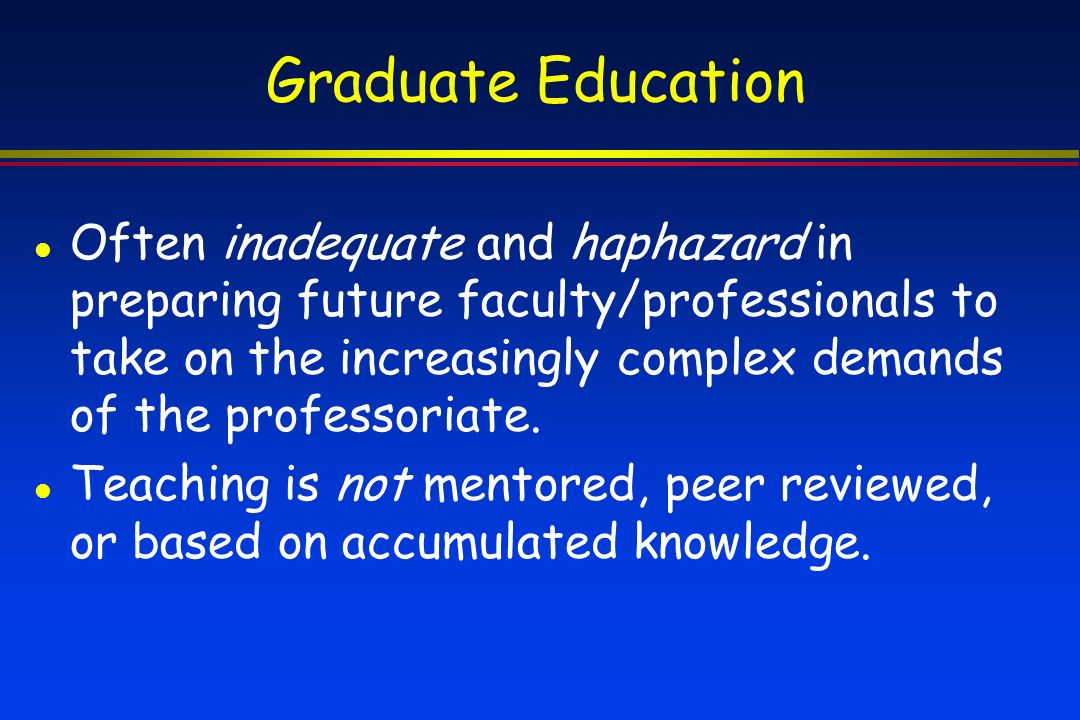 Graduate Education

- Often inadequate and haphazard in preparing future faculty/professionals to take on the increasingly complex demands of the professoriate.
- Teaching is not mentored, peer reviewed, or based on accumulated knowledge.